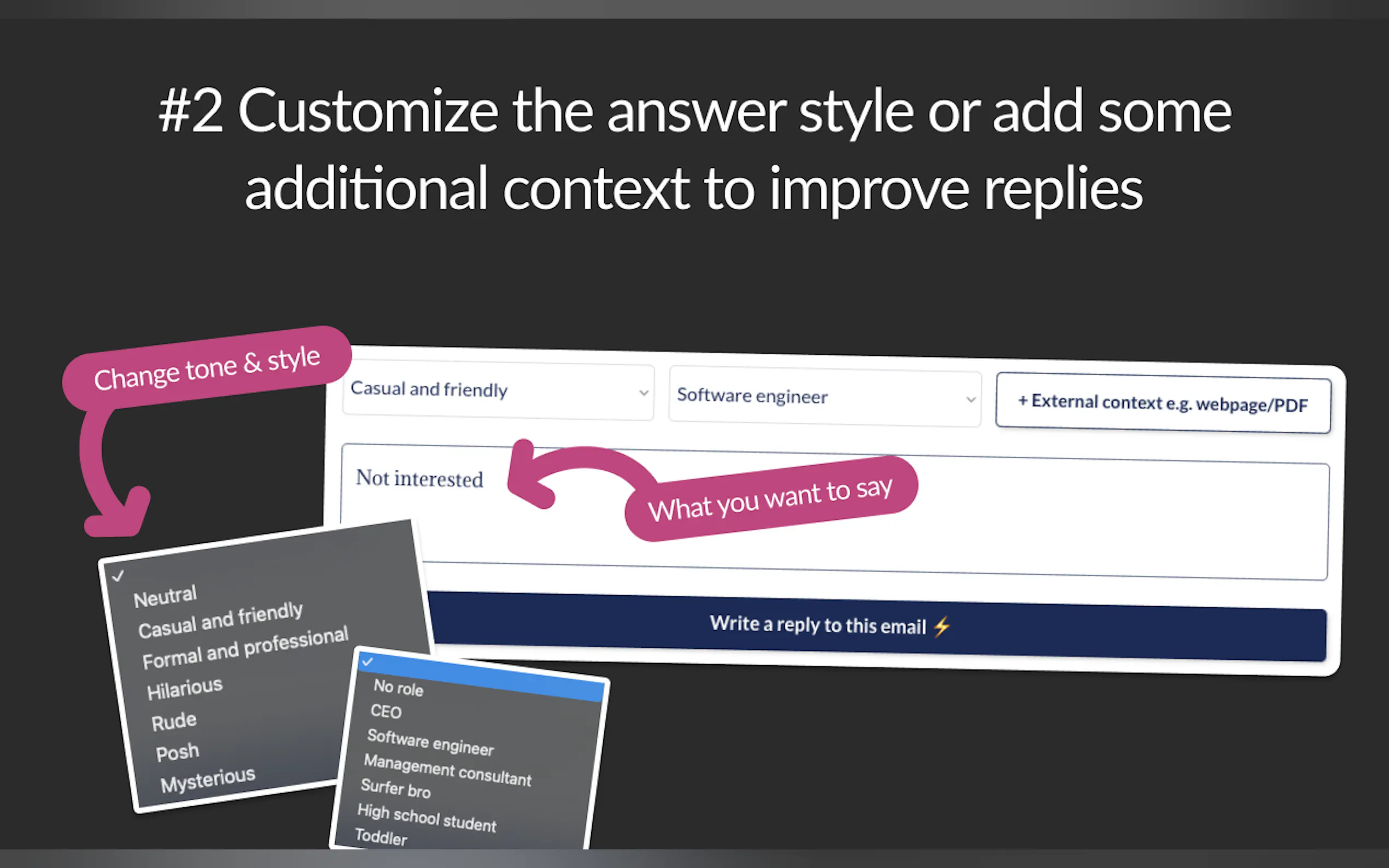 #2 Customize the answer style or add some additional context to improve replies

Change tone & style

Casual and friendly

Software engineer

+ External context e.g. webpage/PDF

Not interested

What you want to say

Write a reply to this email ⚡

✓
Neutral
Casual and friendly
Formal and professional
Hilarious
Rude
Posh
Mysterious

✓
No role
CEO
Software engineer
Management consultant
Surfer bro
High school student
Toddler